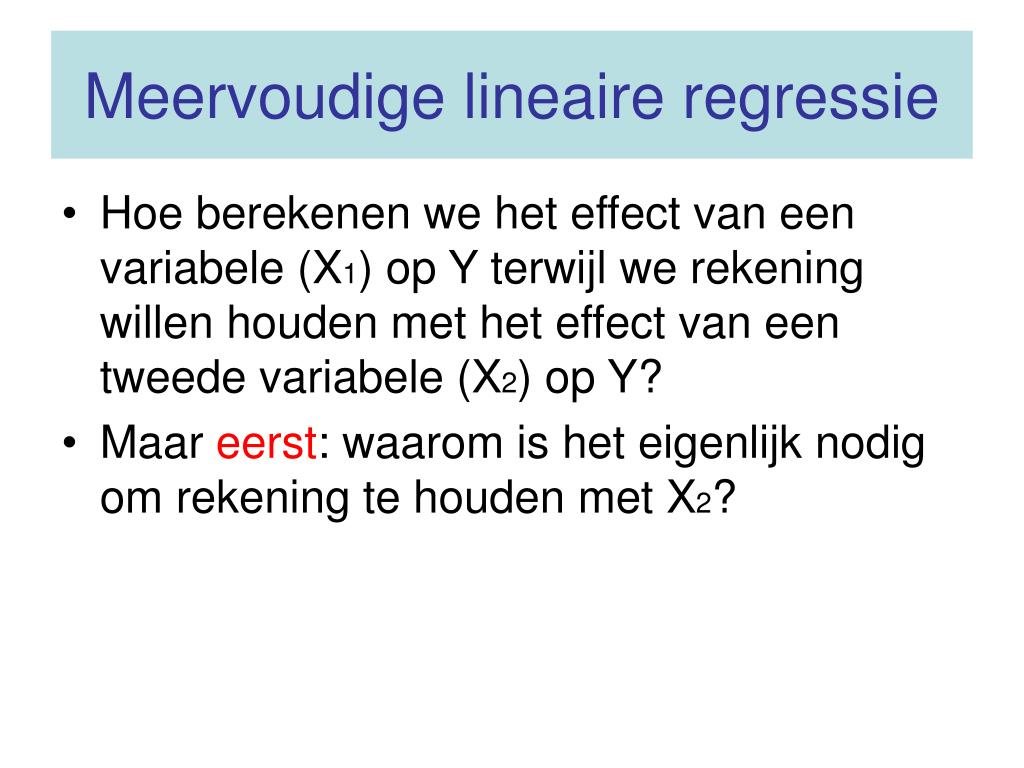 Meervoudige lineaire regressie

• Hoe berekenen we het effect van een variabele ($X_1$) op Y terwijl we rekening willen houden met het effect van een tweede variabele ($X_2$) op Y?
• Maar eerst: waarom is het eigenlijk nodig om rekening te houden met $X_2$?